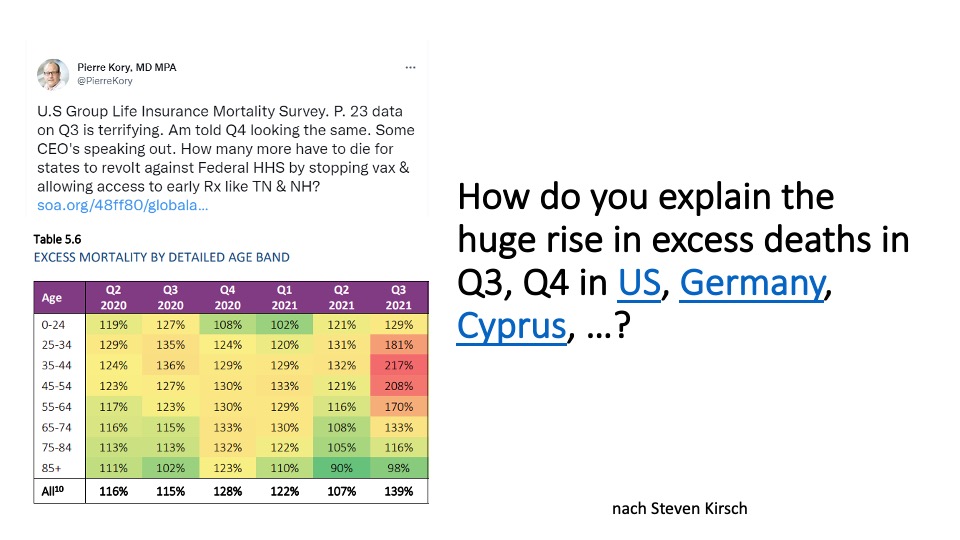 Pierre Kory, MD MPA
@PierreKory
...

U.S Group Life Insurance Mortality Survey. P. 23 data on Q3 is terrifying. Am told Q4 looking the same. Some CEO's speaking out. How many more have to die for states to revolt against Federal HHS by stopping vax & allowing access to early Rx like TN & NH?
soa.org/48ff80/globala...

Table 5.6
EXCESS MORTALITY BY DETAILED AGE BAND

| Age | Q2 2020 | Q3 2020 | Q4 2020 | Q1 2021 | Q2 2021 | Q3 2021 |
|---|---|---|---|---|---|---|
| 0-24 | 119% | 127% | 108% | 102% | 121% | 129% |
| 25-34 | 129% | 135% | 124% | 120% | 131% | 181% |
| 35-44 | 124% | 136% | 129% | 129% | 132% | 217% |
| 45-54 | 123% | 127% | 130% | 133% | 121% | 208% |
| 55-64 | 117% | 123% | 130% | 129% | 116% | 170% |
| 65-74 | 116% | 115% | 133% | 130% | 108% | 133% |
| 75-84 | 113% | 113% | 132% | 122% | 105% | 116% |
| 85+ | 111% | 102% | 123% | 110% | 90% | 98% |
| All$^{10}$ | 116% | 115% | 128% | 122% | 107% | 139% |

How do you explain the huge rise in excess deaths in Q3, Q4 in US, Germany, Cyprus, ...?

nach Steven Kirsch